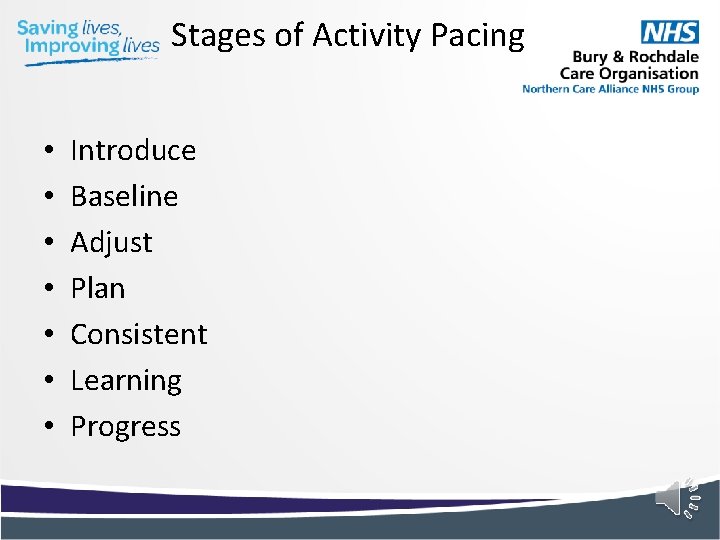 Saving lives, Improving lives

Stages of Activity Pacing

NHS
Bury & Rochdale Care Organisation
Northern Care Alliance NHS Group

• Introduce
• Baseline
• Adjust
• Plan
• Consistent
• Learning
• Progress